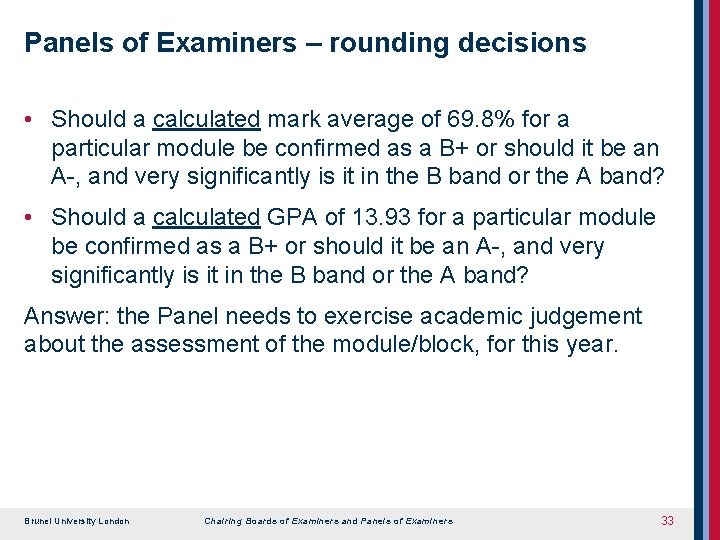 Panels of Examiners – rounding decisions

• Should a calculated mark average of 69.8% for a particular module be confirmed as a B+ or should it be an A-, and very significantly is it in the B band or the A band?

• Should a calculated GPA of 13.93 for a particular module be confirmed as a B+ or should it be an A-, and very significantly is it in the B band or the A band?

Answer: the Panel needs to exercise academic judgement about the assessment of the module/block, for this year.

Brunel University London

Chairing Boards of Examiners and Panels of Examiners

33